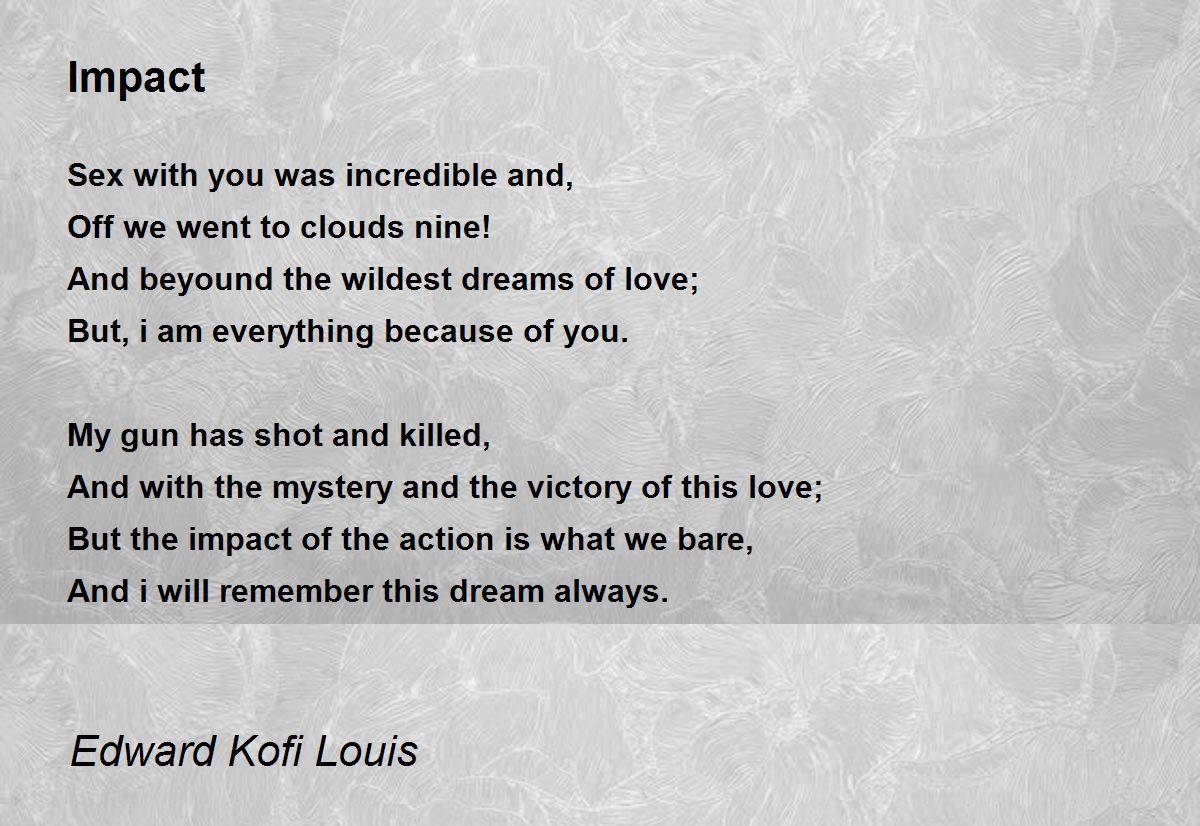 Impact

Sex with you was incredible and,
Off we went to clouds nine!
And beyound the wildest dreams of love;
But, i am everything because of you.

My gun has shot and killed,
And with the mystery and the victory of this love;
But the impact of the action is what we bare,
And i will remember this dream always.

Edward Kofi Louis